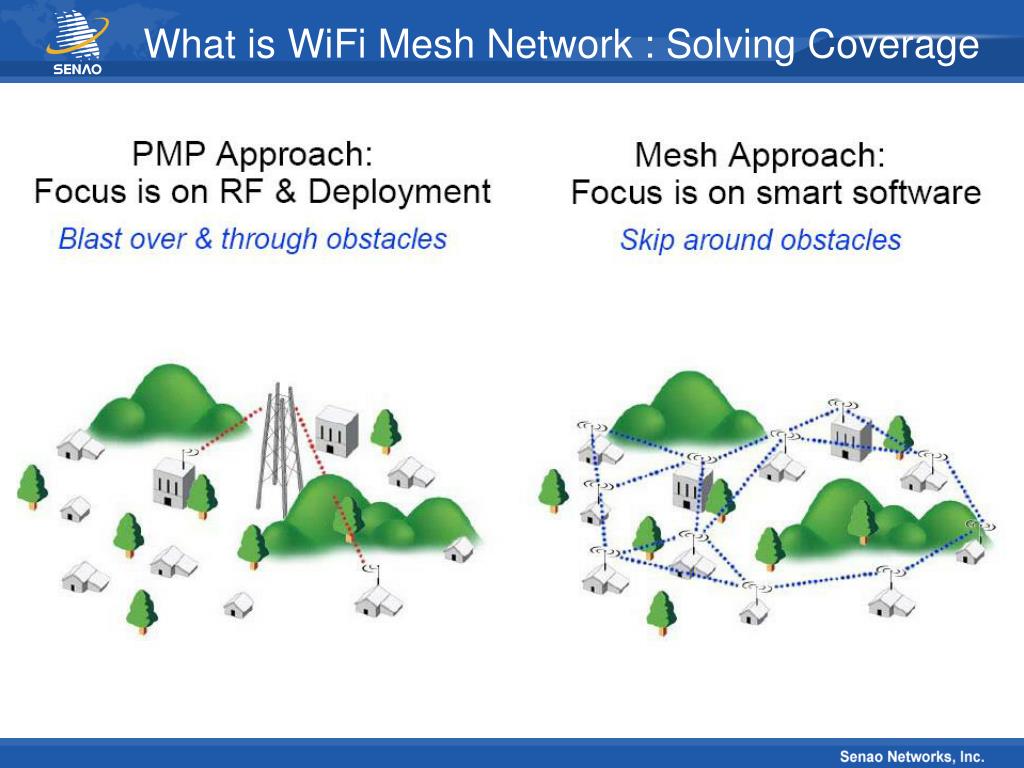 SENAO

What is WiFi Mesh Network : Solving Coverage

PMP Approach:
Focus is on RF & Deployment

Blast over & through obstacles

Mesh Approach:
Focus is on smart software

Skip around obstacles

Senao Networks, Inc.